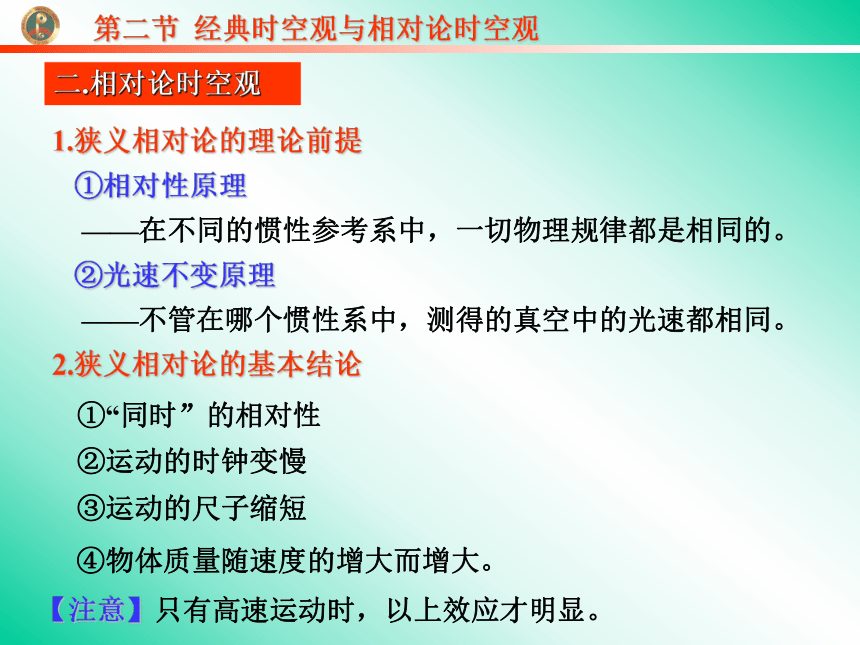 第二节 经典时空观与相对论时空观

二.相对论时空观

1.狭义相对论的理论前提

①相对性原理

——在不同的惯性参考系中，一切物理规律都是相同的。

②光速不变原理

——不管在哪个惯性系中，测得的真空中的光速都相同。

2.狭义相对论的基本结论

①“同时”的相对性

②运动的时钟变慢

③运动的尺子缩短

④物体质量随速度的增大而增大。

【注意】只有高速运动时，以上效应才明显。